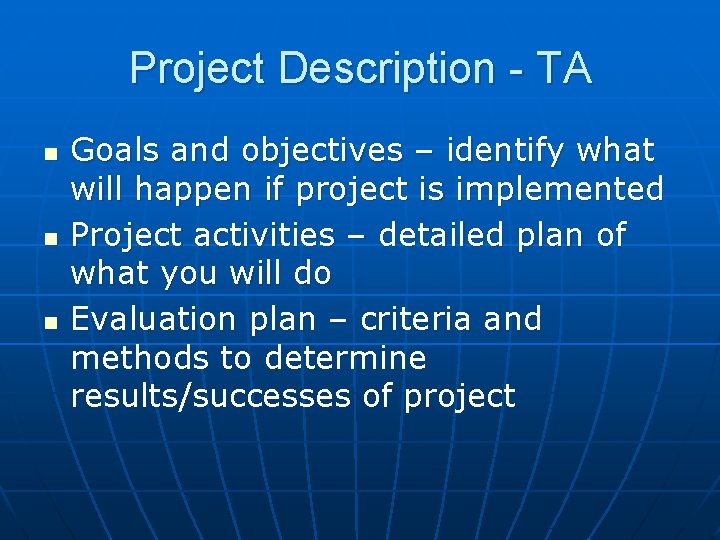 Project Description - TA

- Goals and objectives – identify what will happen if project is implemented
- Project activities – detailed plan of what you will do
- Evaluation plan – criteria and methods to determine results/successes of project